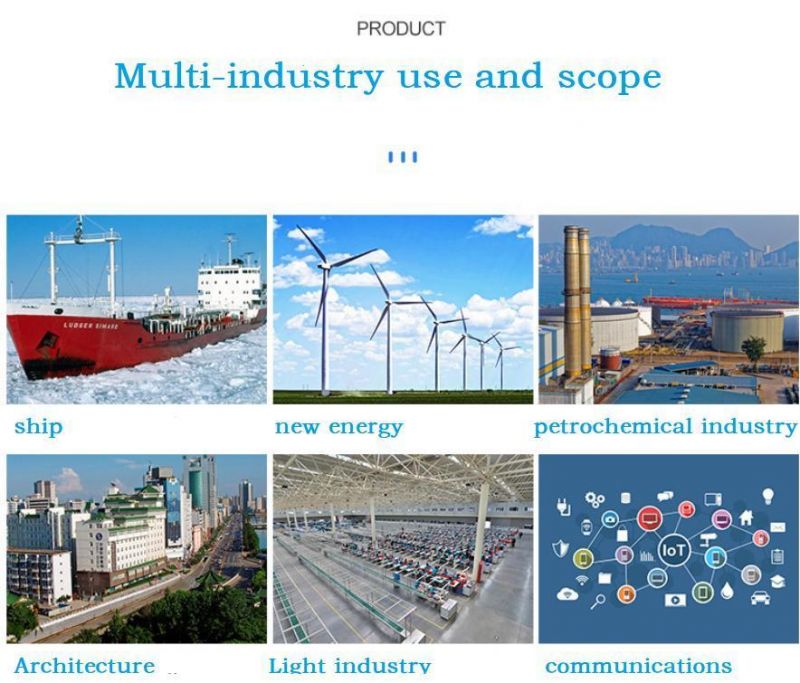 PRODUCT

Multi-industry use and scope

LUDGER SIMARE

ship

new energy

petrochemical industry

IoT

Architecture

Light industry

communications